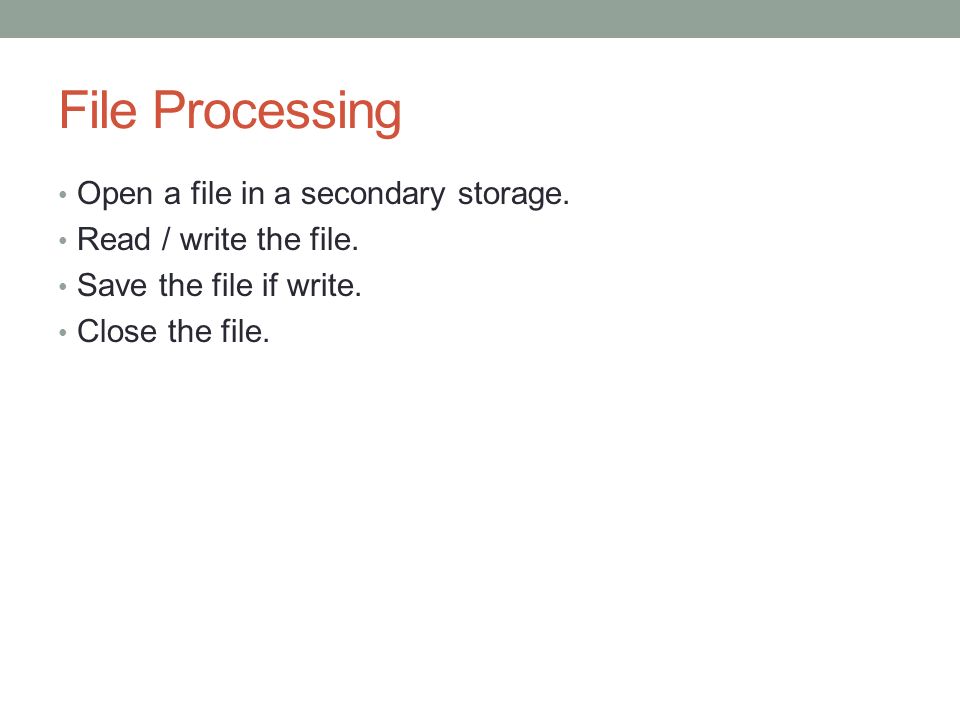 File Processing

• Open a file in a secondary storage.
• Read / write the file.
• Save the file if write.
• Close the file.